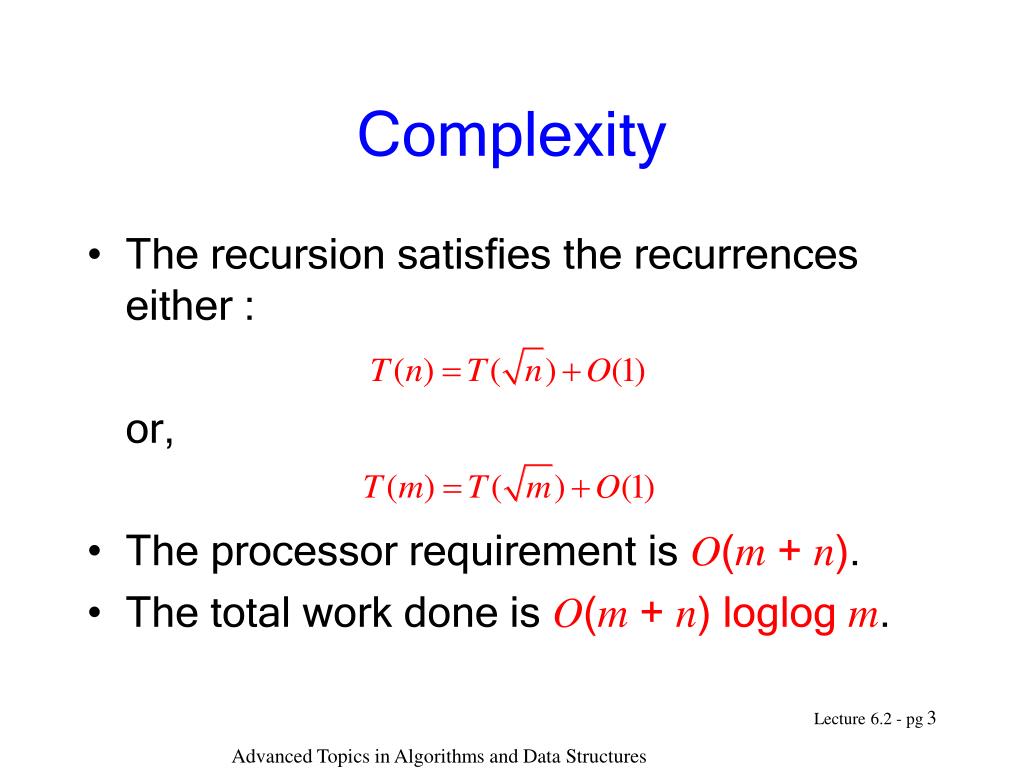 Complexity

• The recursion satisfies the recurrences either :

$T(n) = T(\sqrt{n}) + O(1)$

or,

$T(m) = T(\sqrt{m}) + O(1)$

• The processor requirement is $O(m + n)$.
• The total work done is $O(m + n)$ loglog $m$.

Lecture 6.2 - pg 3

Advanced Topics in Algorithms and Data Structures